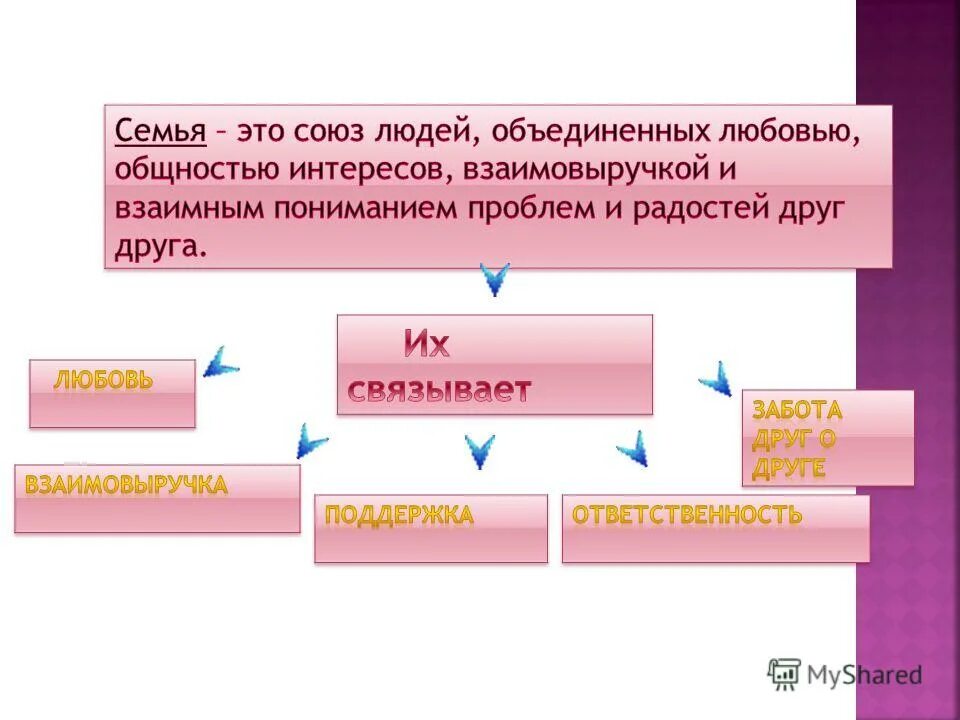 Семья – это союз людей, объединенных любовью, общностью интересов, взаимовыручкой и взаимным пониманием проблем и радостей друг друга.

Их связывает

ЛЮБОВЬ

ВЗАИМОВЫРУЧКА

ПОДДЕРЖКА

ОТВЕТСТВЕННОСТЬ

ЗАБОТА ДРУГ О ДРУГЕ

MyShared